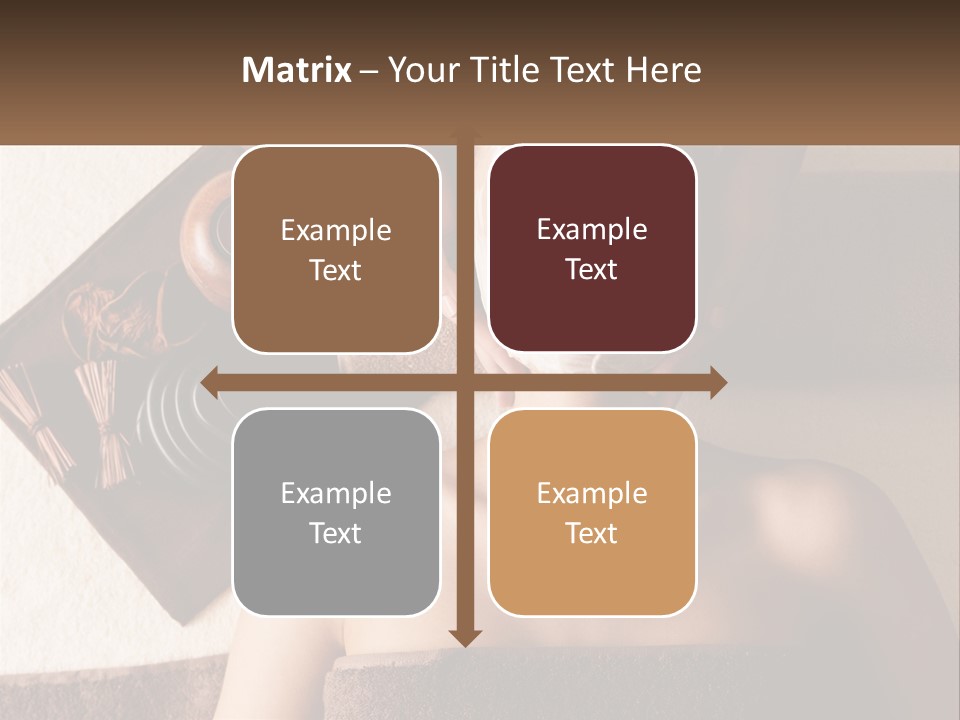 Matrix – Your Title Text Here

Example Text

Example Text

Example Text

Example Text